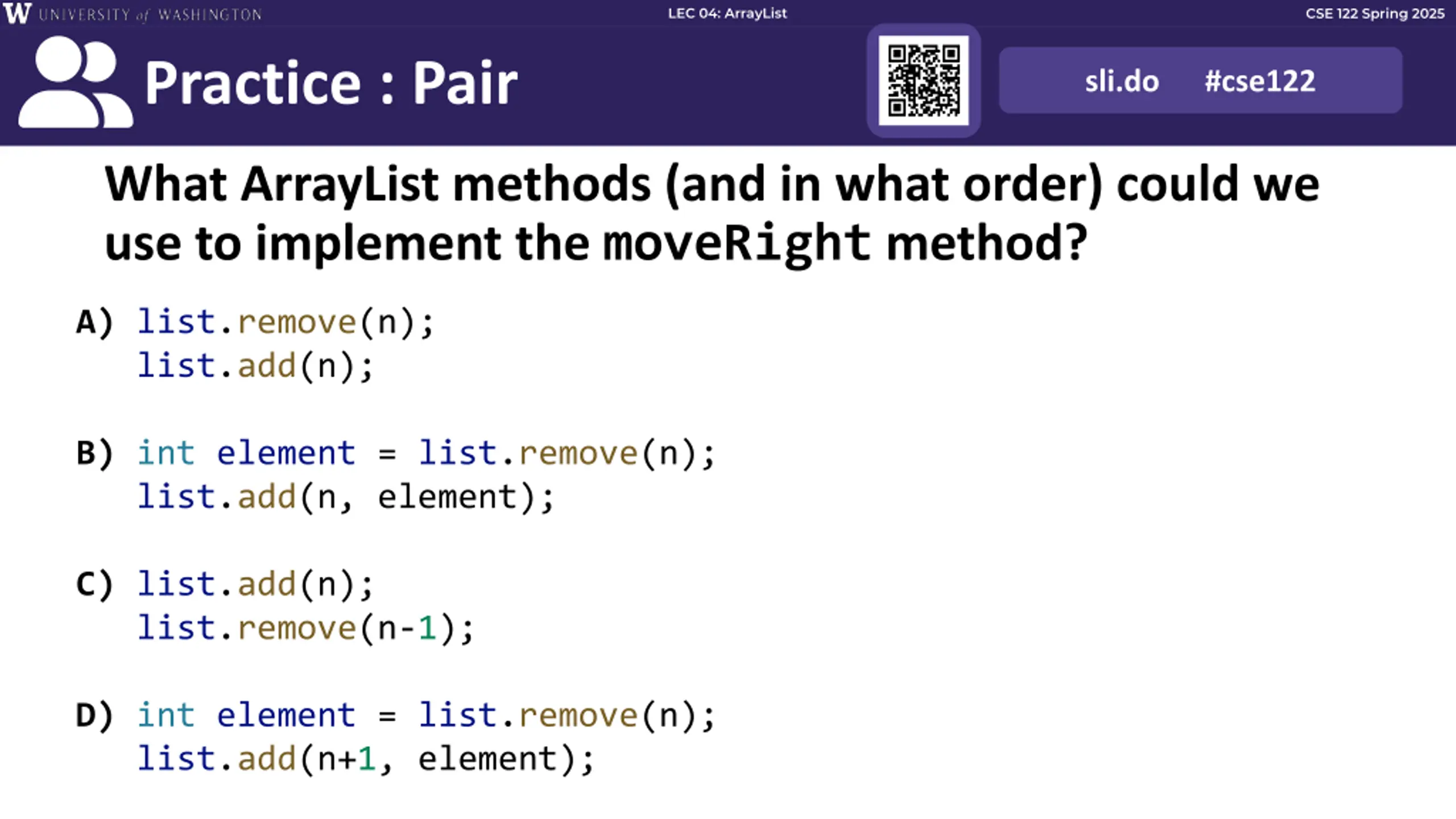 W UNIVERSITY of WASHINGTON

LEC 04: ArrayList

CSE 122 Spring 2025

Practice : Pair

sli.do #cse122

What ArrayList methods (and in what order) could we use to implement the moveRight method?

A) list.remove(n);
list.add(n);

B) int element = list.remove(n);
list.add(n, element);

C) list.add(n);
list.remove(n-1);

D) int element = list.remove(n);
list.add(n+1, element);